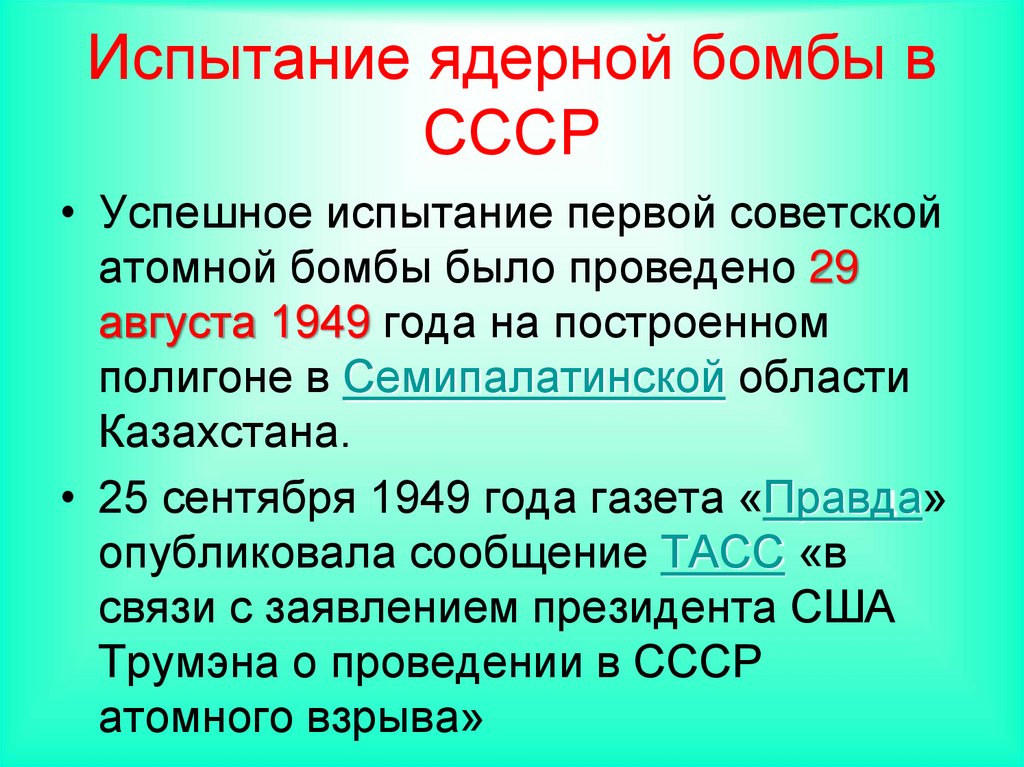 Испытание ядерной бомбы в СССР

• Успешное испытание первой советской атомной бомбы было проведено 29 августа 1949 года на построенном полигоне в Семипалатинской области Казахстана.

• 25 сентября 1949 года газета «Правда» опубликовала сообщение ТАСС «в связи с заявлением президента США Трумэна о проведении в СССР атомного взрыва»